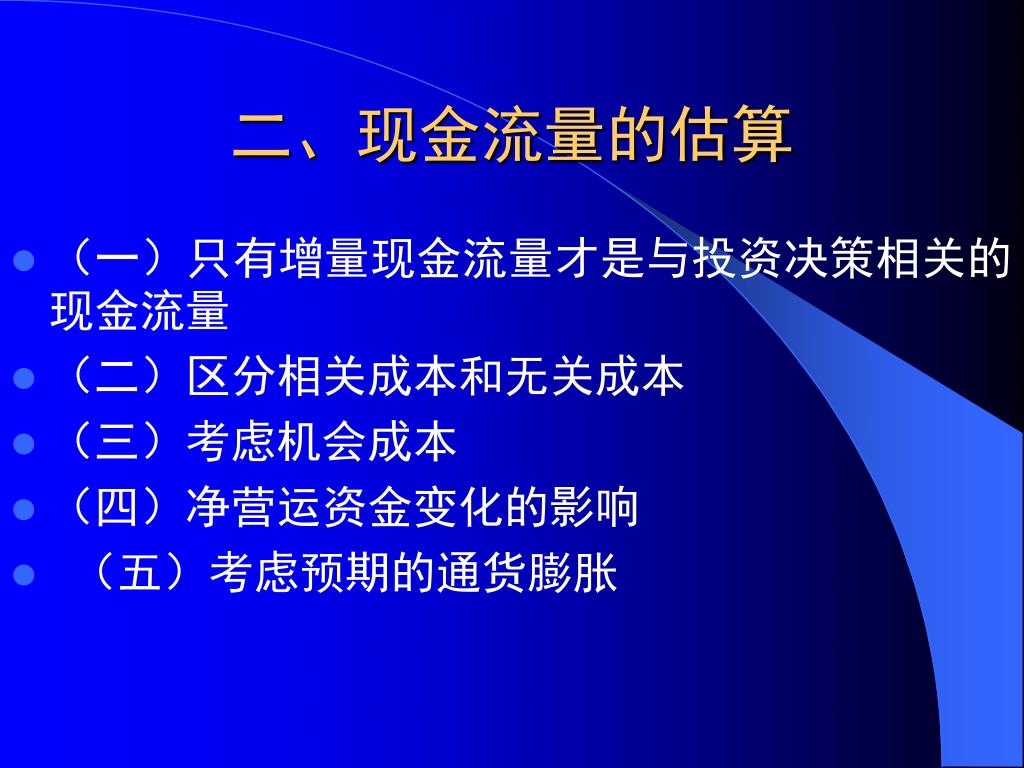 二、现金流量的估算

（一）只有增量现金流量才是与投资决策相关的现金流量

（二）区分相关成本和无关成本

（三）考虑机会成本

（四）净营运资金变化的影响

（五）考虑预期的通货膨胀